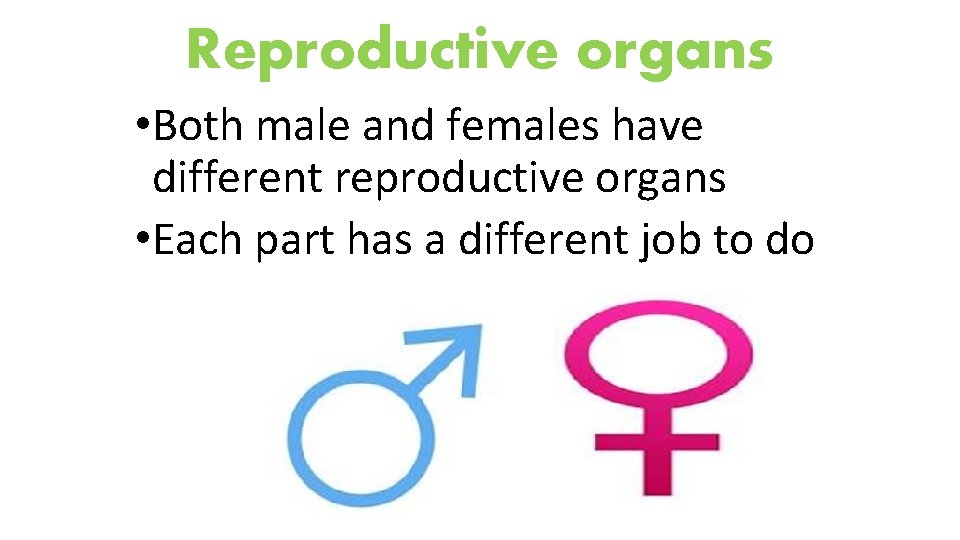 Reproductive organs

•Both male and females have different reproductive organs

•Each part has a different job to do